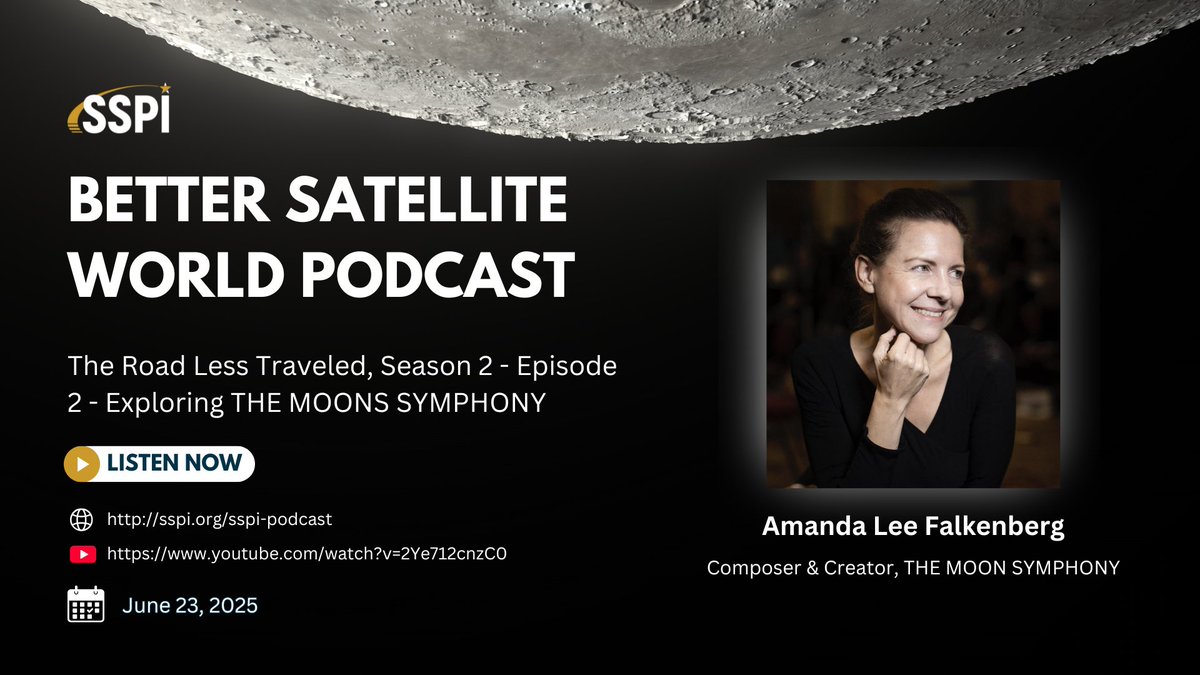 SSPI

BETTER SATELLITE WORLD PODCAST

The Road Less Traveled, Season 2 - Episode 2 - Exploring THE MOONS SYMPHONY

LISTEN NOW

http://sspi.org/sspi-podcast

https://www.youtube.com/watch?v=2Ye712cnzC0

June 23, 2025

Amanda Lee Falkenberg

Composer & Creator, THE MOON SYMPHONY